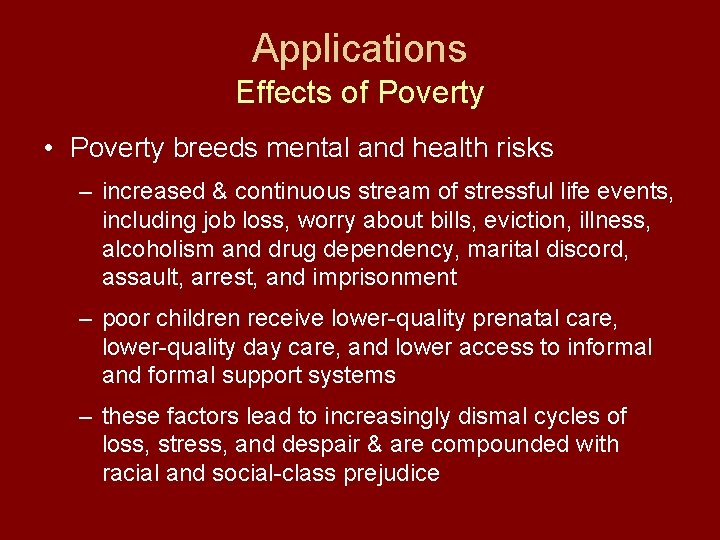 Applications
Effects of Poverty

• Poverty breeds mental and health risks

– increased & continuous stream of stressful life events, including job loss, worry about bills, eviction, illness, alcoholism and drug dependency, marital discord, assault, arrest, and imprisonment

– poor children receive lower-quality prenatal care, lower-quality day care, and lower access to informal and formal support systems

– these factors lead to increasingly dismal cycles of loss, stress, and despair & are compounded with racial and social-class prejudice